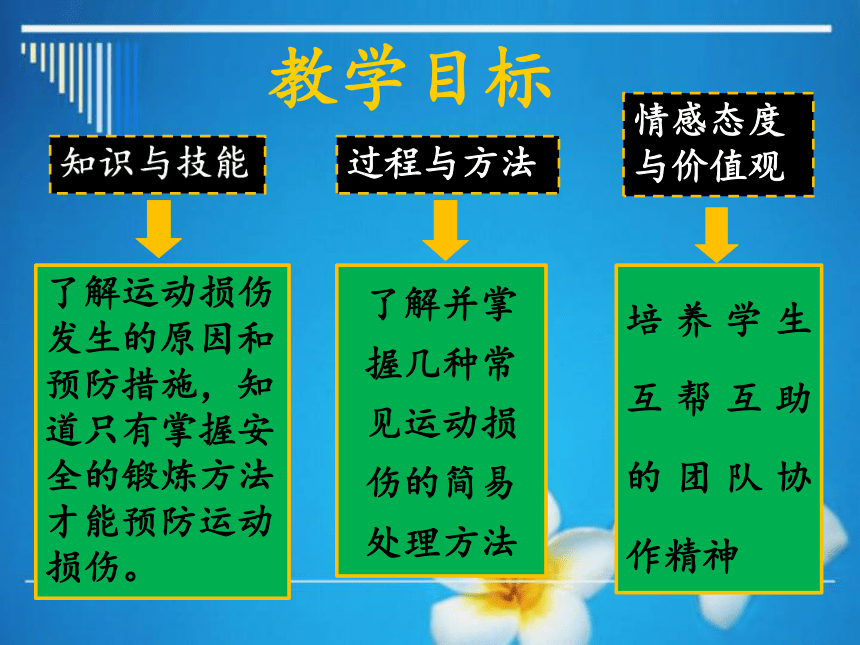 教学目标

知识与技能

了解运动损伤发生的原因和预防措施，知道只有掌握安全的锻炼方法才能预防运动损伤。

过程与方法

了解并掌握几种常见运动损伤的简易处理方法

情感态度与价值观

培养学生互帮互助的团队协作精神